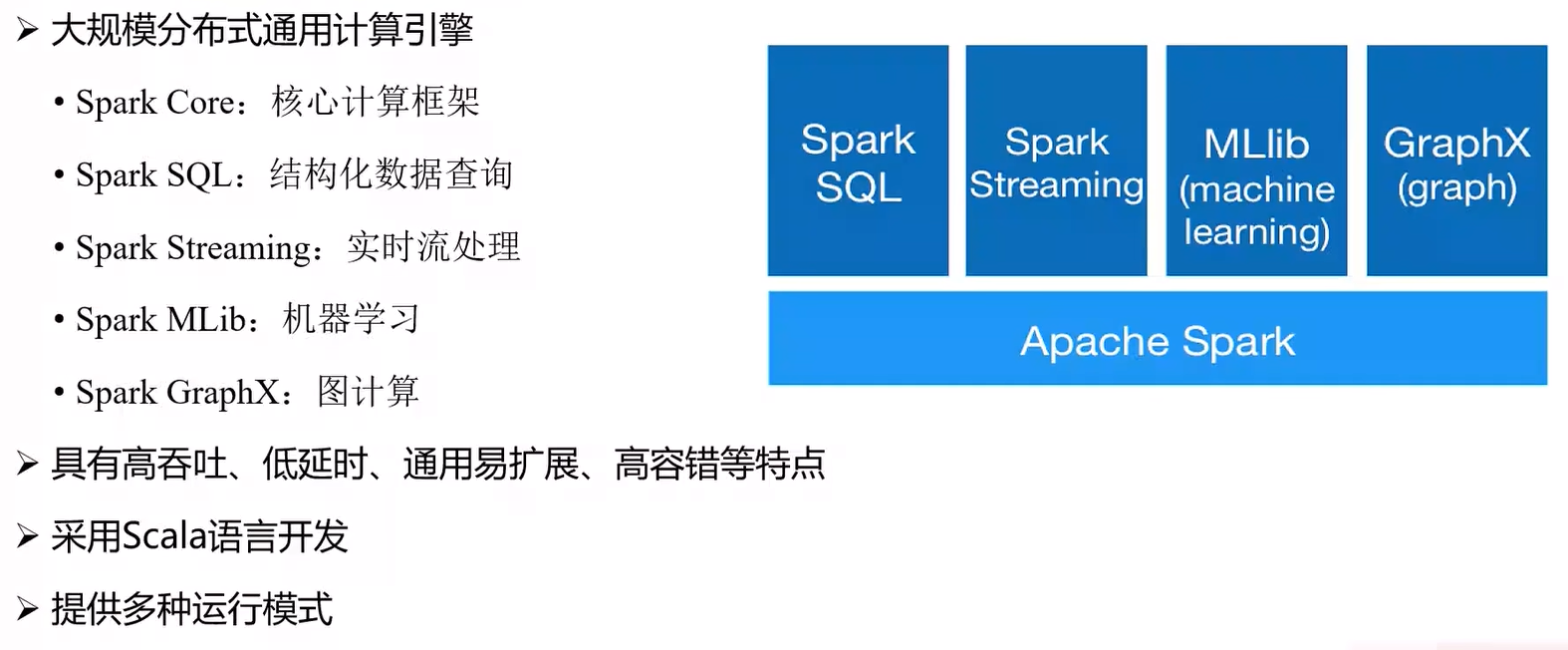 ➢ 大规模分布式通用计算引擎

• Spark Core：核心计算框架

• Spark SQL：结构化数据查询

• Spark Streaming：实时流处理

• Spark MLib：机器学习

• Spark GraphX：图计算

➢ 具有高吞吐、低延时、通用易扩展、高容错等特点

➢ 采用Scala语言开发

➢ 提供多种运行模式

Spark SQL

Spark Streaming

MLlib (machine learning)

GraphX (graph)

Apache Spark